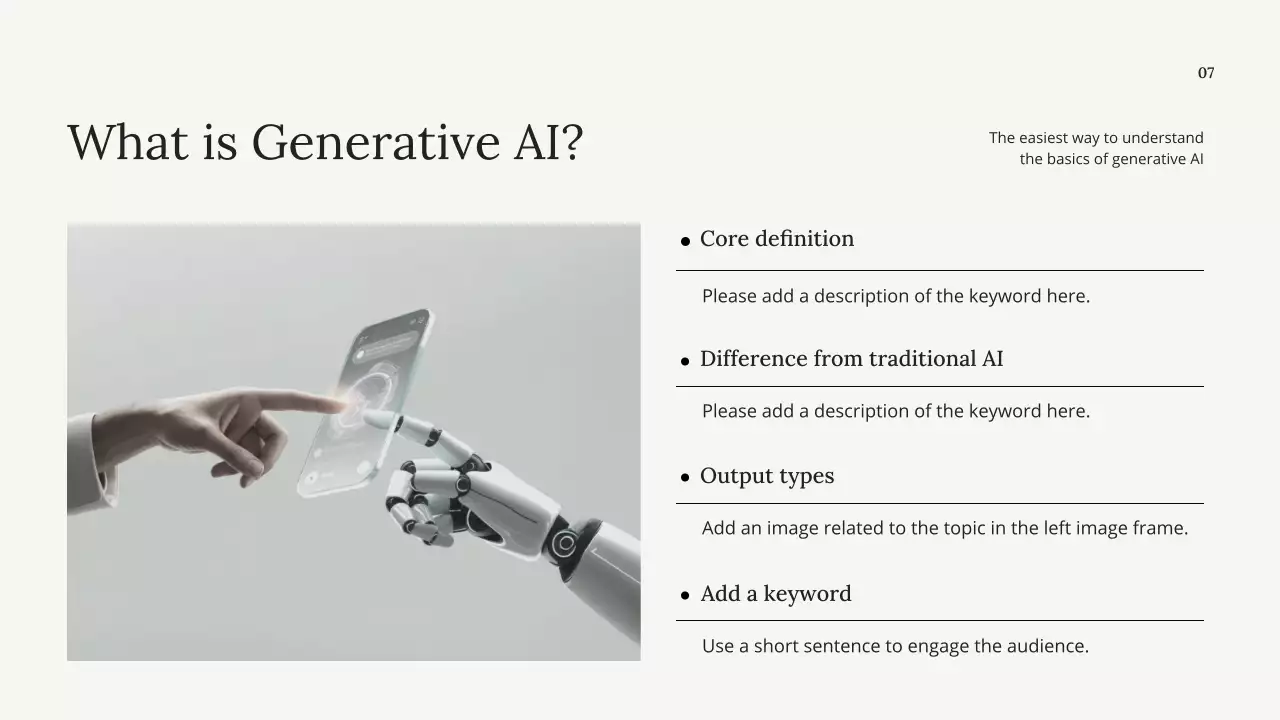 07

What is Generative AI?

The easiest way to understand the basics of generative AI

• Core definition

Please add a description of the keyword here.

• Difference from traditional AI

Please add a description of the keyword here.

• Output types

Add an image related to the topic in the left image frame.

• Add a keyword

Use a short sentence to engage the audience.